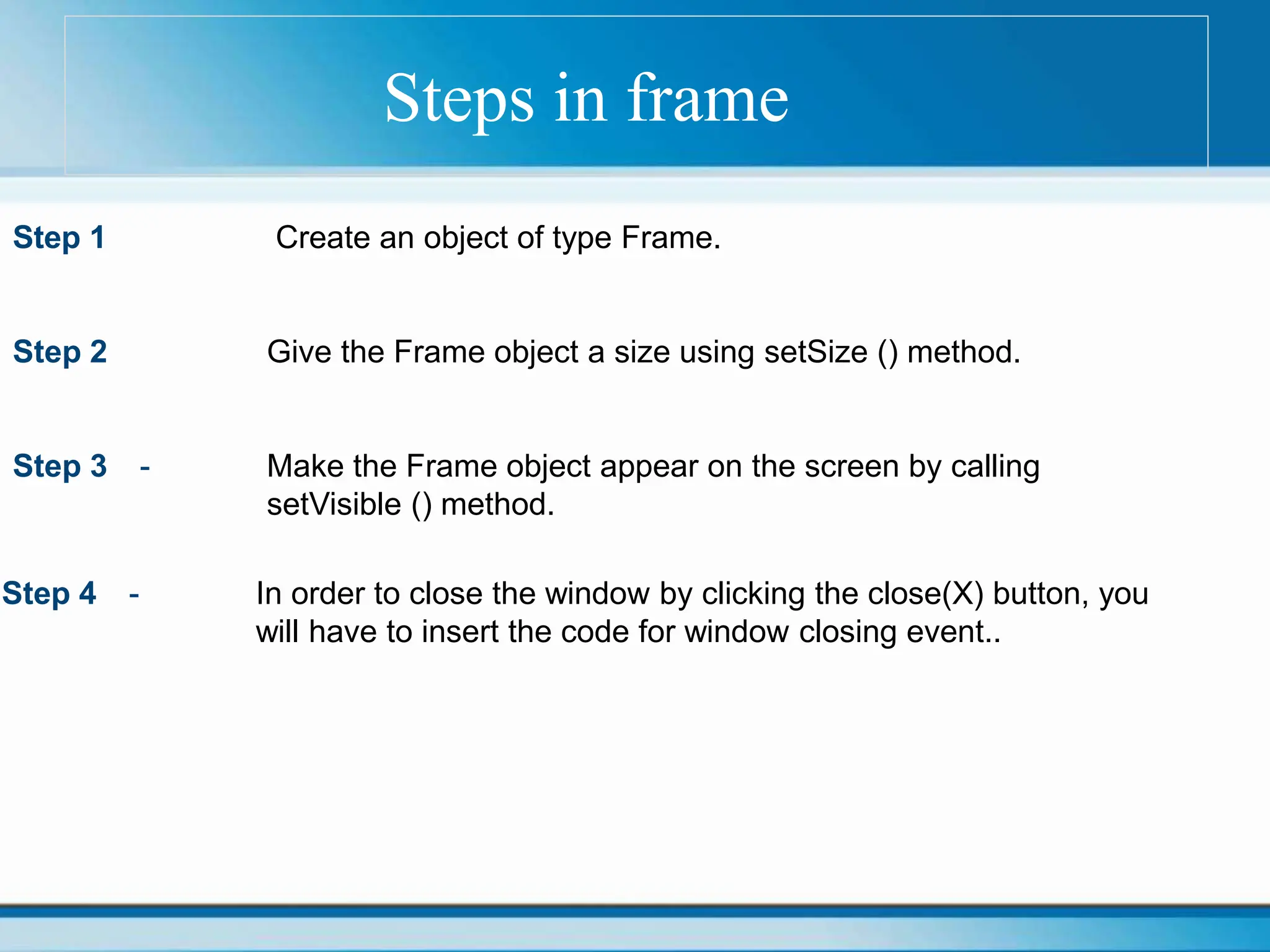 Steps in frame

Step 1 Create an object of type Frame.

Step 2 Give the Frame object a size using setSize () method.

Step 3 - Make the Frame object appear on the screen by calling setVisible () method.

Step 4 - In order to close the window by clicking the close(X) button, you will have to insert the code for window closing event..